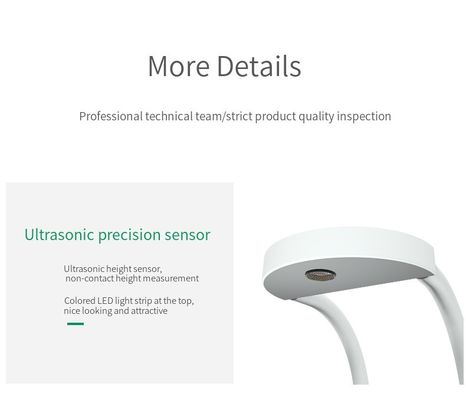 More Details

Professional technical team/strict product quality inspection

Ultrasonic precision sensor

Ultrasonic height sensor, non-contact height measurement

Colored LED light strip at the top, nice looking and attractive